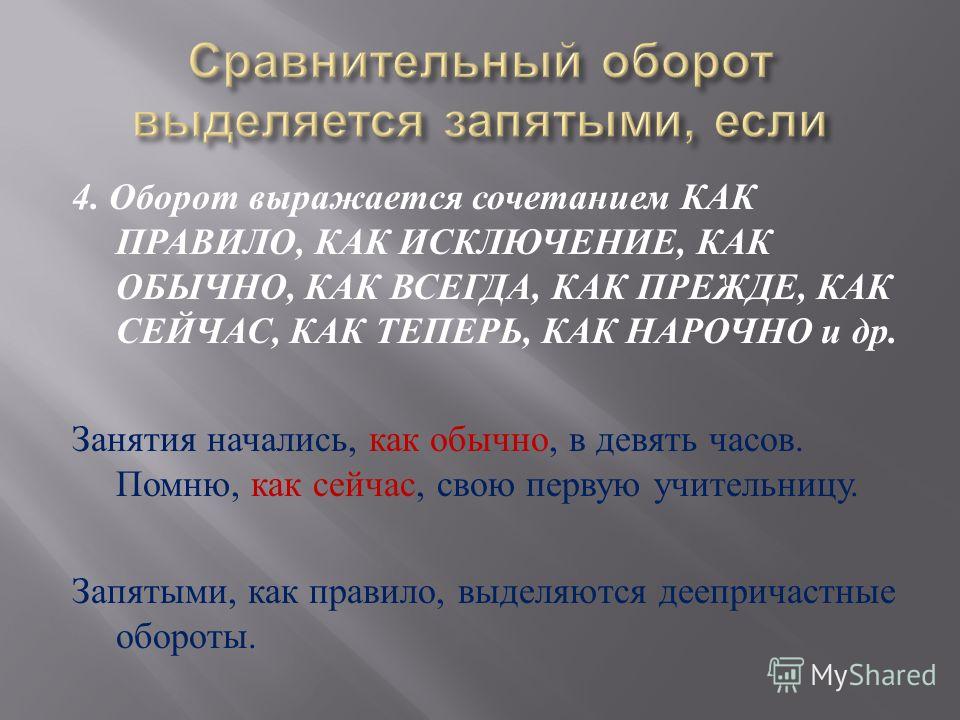 Сравнительный оборот выделяется запятыми, если

4. Оборот выражается сочетанием КАК ПРАВИЛО, КАК ИСКЛЮЧЕНИЕ, КАК ОБЫЧНО, КАК ВСЕГДА, КАК ПРЕЖДЕ, КАК СЕЙЧАС, КАК ТЕПЕРЬ, КАК НАРОЧНО и др.

Занятия начались, как обычно, в девять часов. Помню, как сейчас, свою первую учительницу.

Запятыми, как правило, выделяются деепричастные обороты.

MyShared